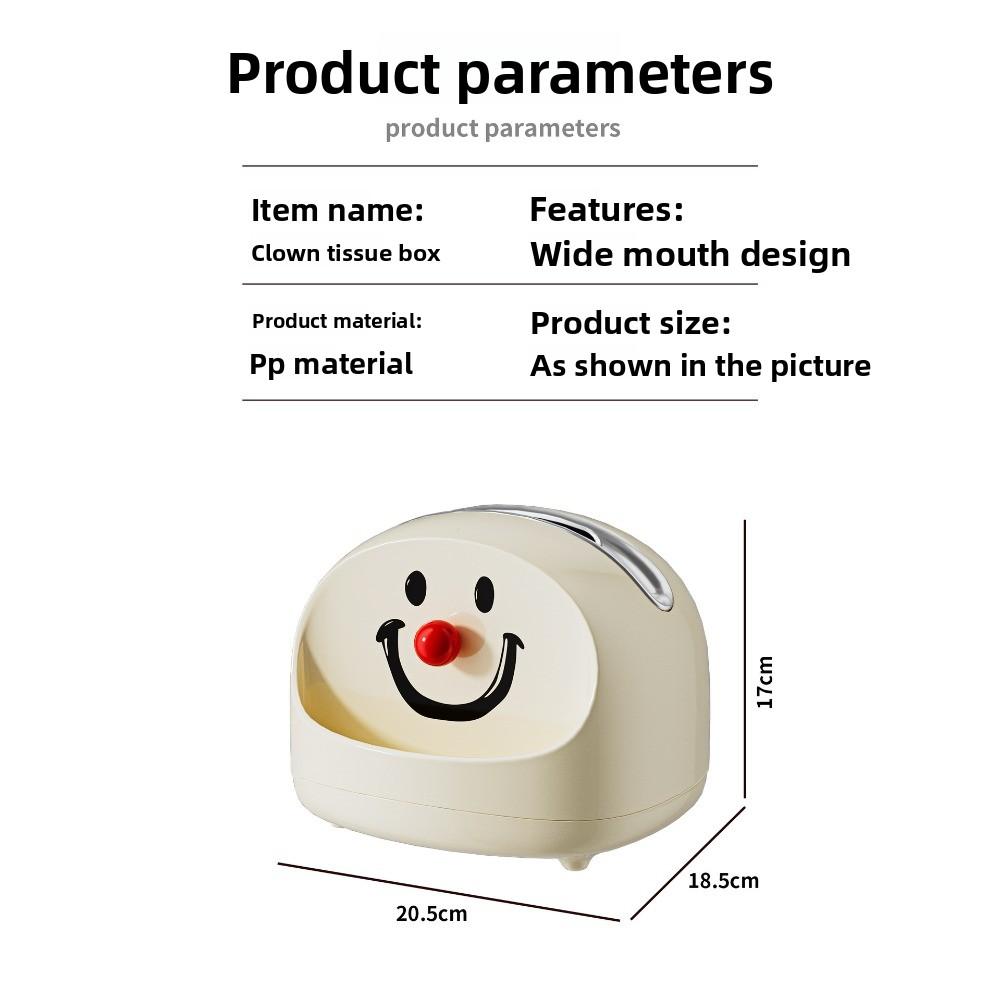 Product parameters

product parameters

Item name:
Clown tissue box

Features:
Wide mouth design

Product material:
Pp material

Product size:
As shown in the picture

17cm

18.5cm

20.5cm